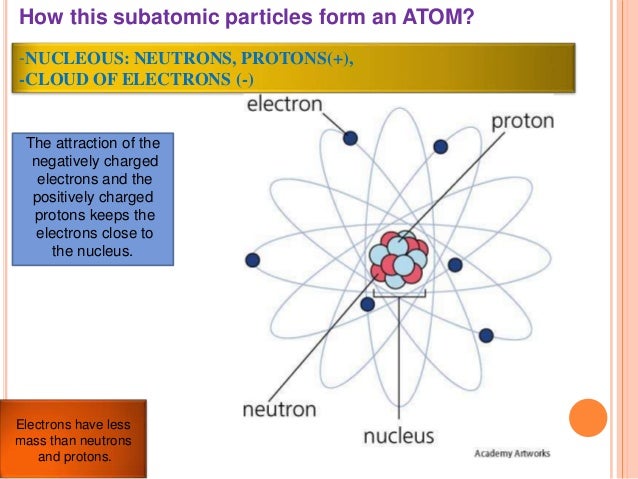 How this subatomic particles form an ATOM?

-NUCLEOUS: NEUTRONS, PROTONS(+),
-CLOUD OF ELECTRONS (-)

The attraction of the negatively charged electrons and the positively charged protons keeps the electrons close to the nucleus.

electron

proton

neutron

nucleus

Electrons have less mass than neutrons and protons.

Academy Artworks